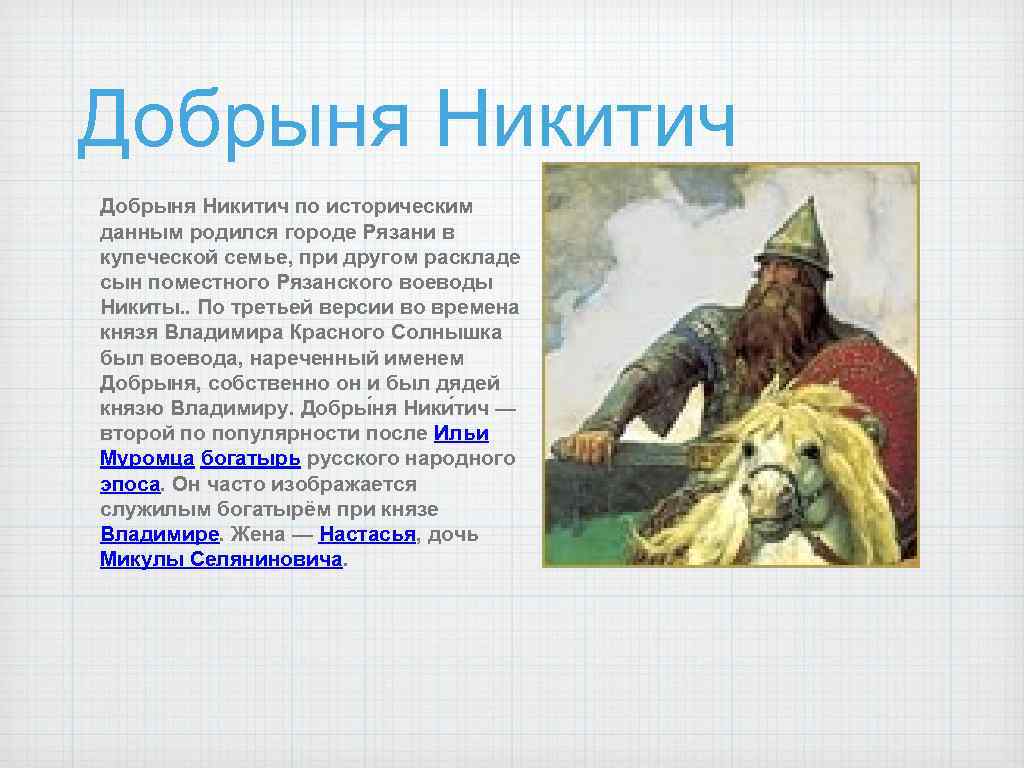 Добрыня Никитич

Добрыня Никитич по историческим данным родился городе Рязани в купеческой семье, при другом раскладе сын поместного Рязанского воеводы Никиты.. По третьей версии во времена князя Владимира Красного Солнышка был воевода, нареченный именем Добрыня, собственно он и был дядей князю Владимиру. Добры́ня Ники́тич — второй по популярности после Ильи Муромца богатырь русского народного эпоса. Он часто изображается служилым богатырём при князе Владимире. Жена — Настасья, дочь Микулы Селяниновича.